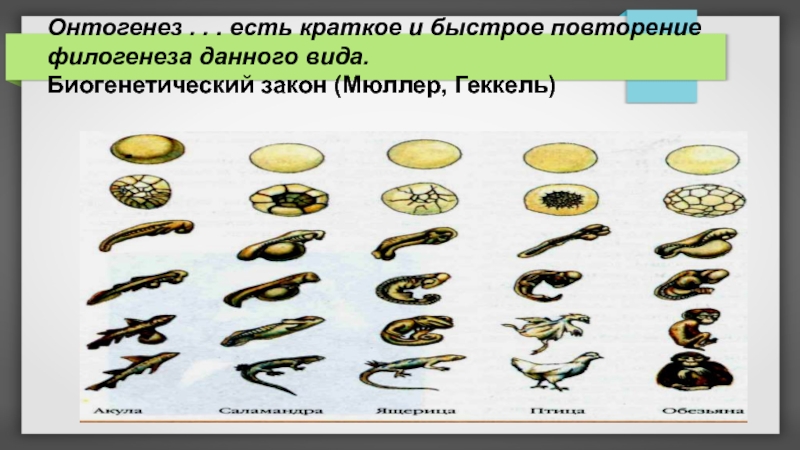 Онтогенез . . . есть краткое и быстрое повторение филогенеза данного вида.
Биогенетический закон (Мюллер, Геккель)

Акула Саламандра Ящерица Птица Обезьяна